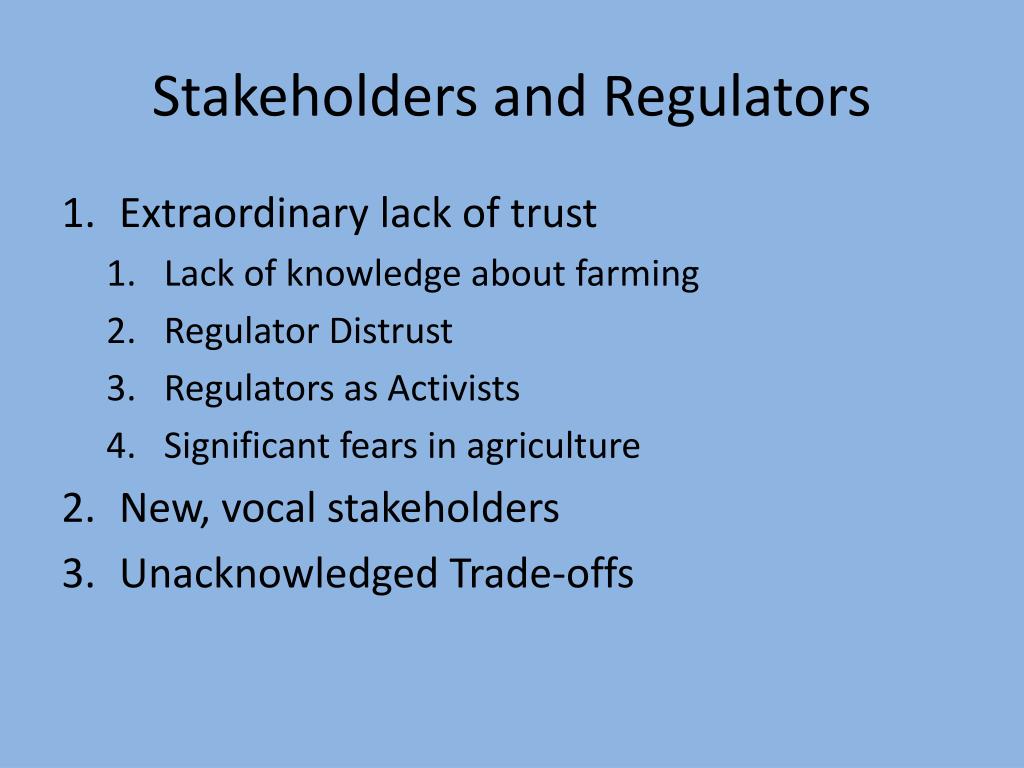 Stakeholders and Regulators

1. Extraordinary lack of trust
   1. Lack of knowledge about farming
   2. Regulator Distrust
   3. Regulators as Activists
   4. Significant fears in agriculture
2. New, vocal stakeholders
3. Unacknowledged Trade-offs